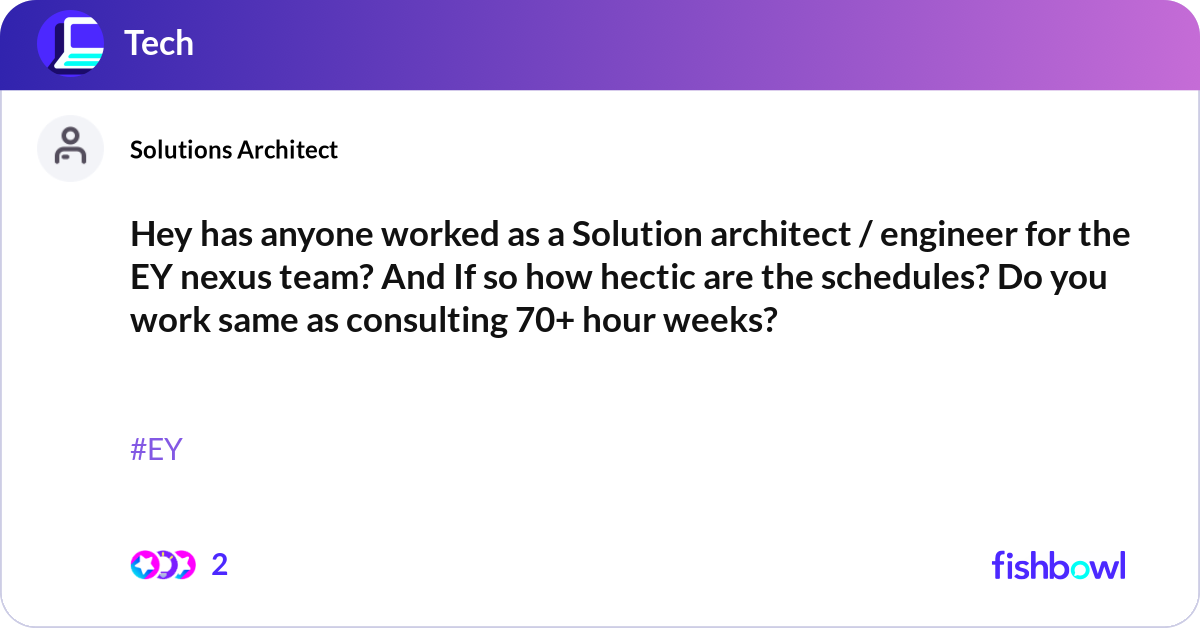 Tech

Solutions Architect

Hey has anyone worked as a Solution architect / engineer for the EY nexus team? And If so how hectic are the schedules? Do you work same as consulting 70+ hour weeks?

#EY

2

fishbowl